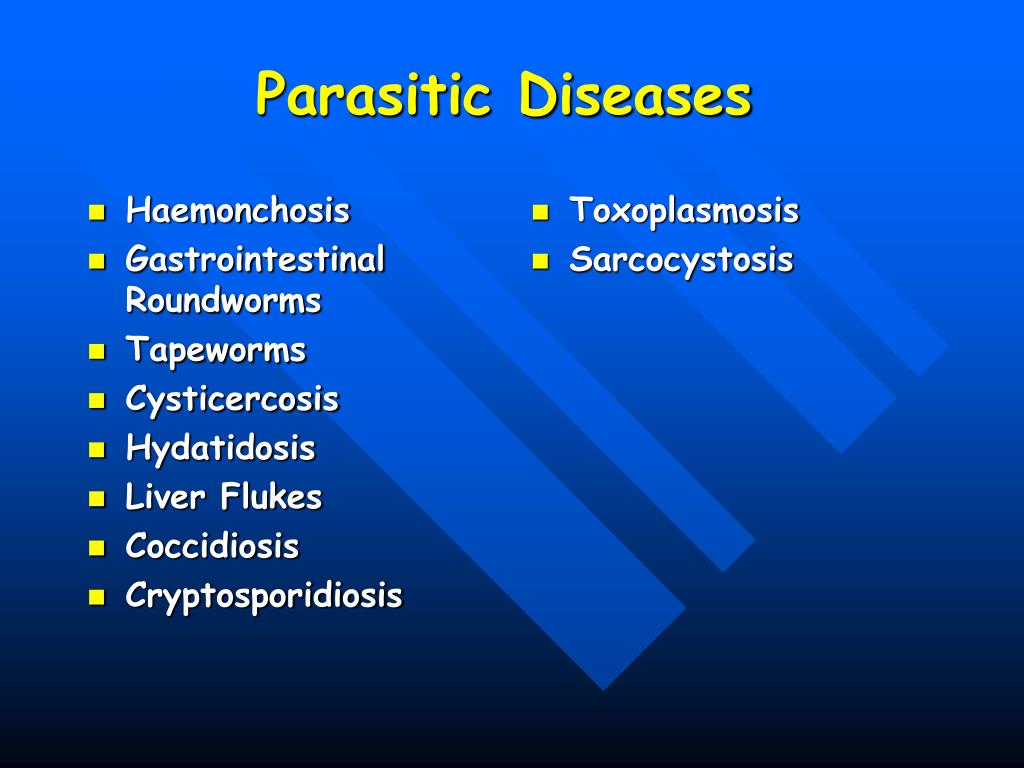 Parasitic Diseases

- Haemonchosis
- Gastrointestinal Roundworms
- Tapeworms
- Cysticercosis
- Hydatidosis
- Liver Flukes
- Coccidiosis
- Cryptosporidiosis

- Toxoplasmosis
- Sarcocystosis